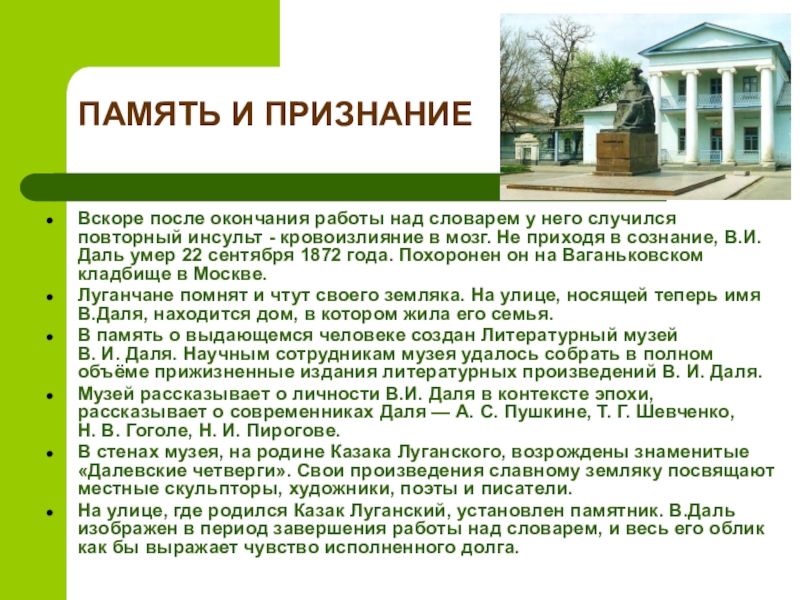 ПАМЯТЬ И ПРИЗНАНИЕ

- Вскоре после окончания работы над словарем у него случился повторный инсульт - кровоизлияние в мозг. Не приходя в сознание, В.И. Даль умер 22 сентября 1872 года. Похоронен он на Ваганьковском кладбище в Москве.
- Луганчане помнят и чтут своего земляка. На улице, носящей теперь имя В.Даля, находится дом, в котором жила его семья.
- В память о выдающемся человеке создан Литературный музей В. И. Даля. Научным сотрудникам музея удалось собрать в полном объёме прижизненные издания литературных произведений В. И. Даля.
- Музей рассказывает о личности В.И. Даля в контексте эпохи, рассказывает о современниках Даля — А. С. Пушкине, Т. Г. Шевченко, Н. В. Гоголе, Н. И. Пирогове.
- В стенах музея, на родине Казака Луганского, возрождены знаменитые «Далевские четверги». Свои произведения славному земляку посвящают местные скульпторы, художники, поэты и писатели.
- На улице, где родился Казак Луганский, установлен памятник. В.Даль изображен в период завершения работы над словарем, и весь его облик как бы выражает чувство исполненного долга.